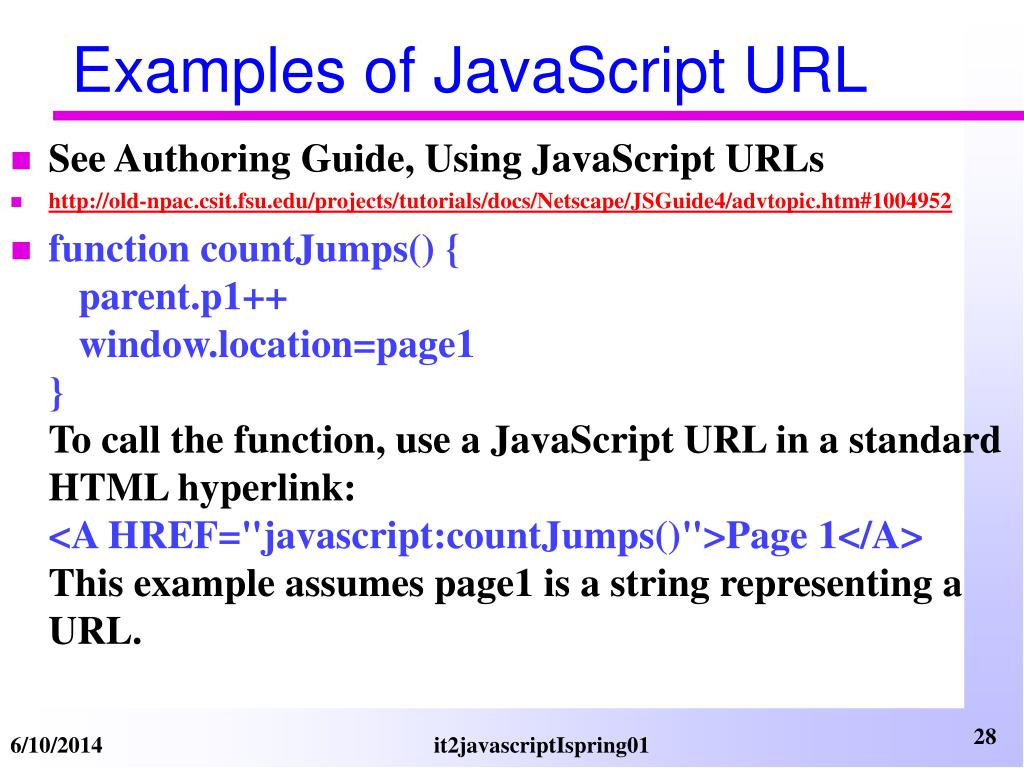 Examples of JavaScript URL

See Authoring Guide, Using JavaScript URLs

http://old-npac.csit.fsu.edu/projects/tutorials/docs/Netscape/JSGuide4/advtopic.htm#1004952

function countJumps() {
parent.p1++
window.location=page1
}
To call the function, use a JavaScript URL in a standard HTML hyperlink:
<A HREF="javascript:countJumps()">Page 1</A>
This example assumes page1 is a string representing a URL.

6/10/2014 it2javascriptIspring01 28